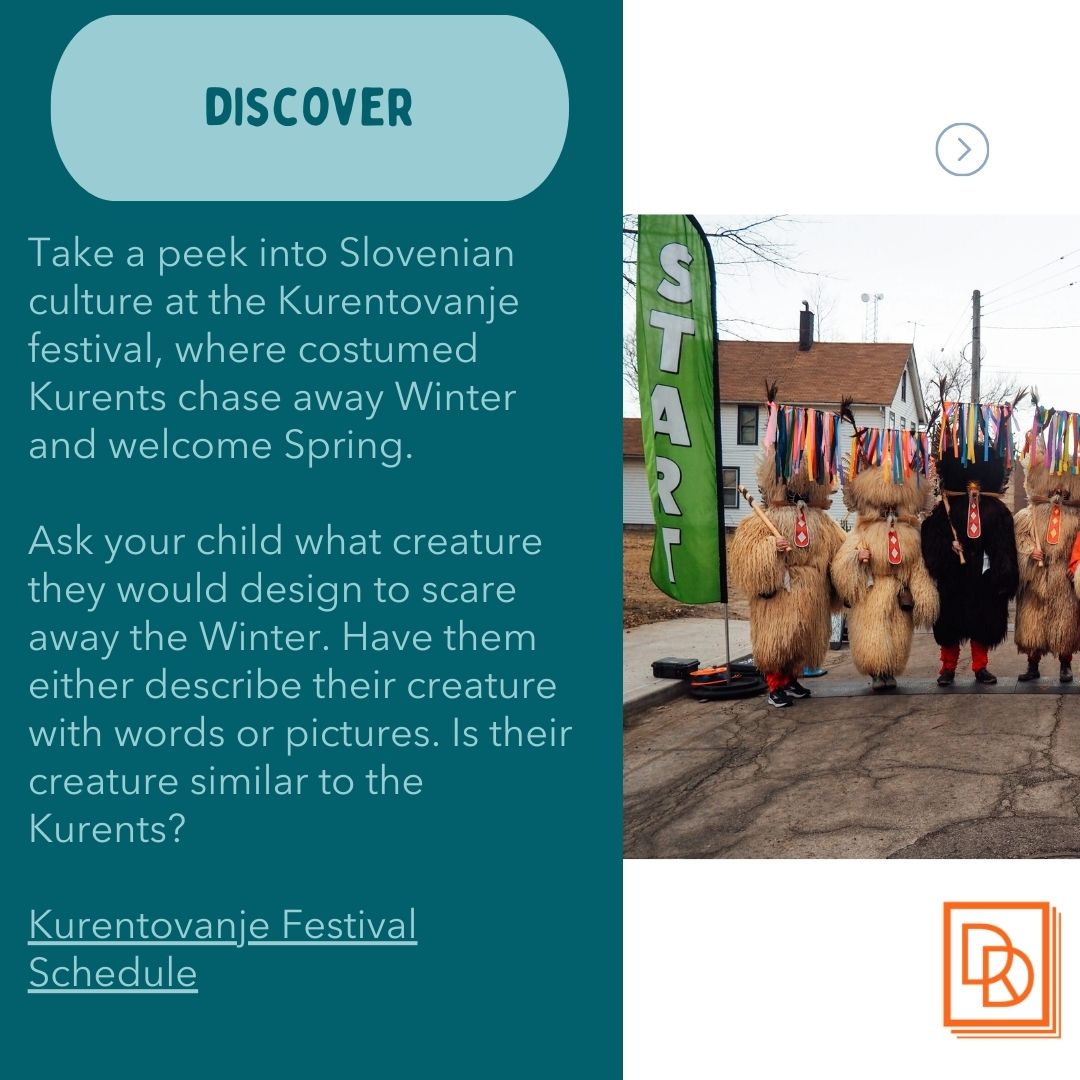 DISCOVER

Take a peek into Slovenian culture at the Kurentovanje festival, where costumed Kurents chase away Winter and welcome Spring.

Ask your child what creature they would design to scare away the Winter. Have them either describe their creature with words or pictures. Is their creature similar to the Kurents?

Kurentovanje Festival Schedule

START

DR